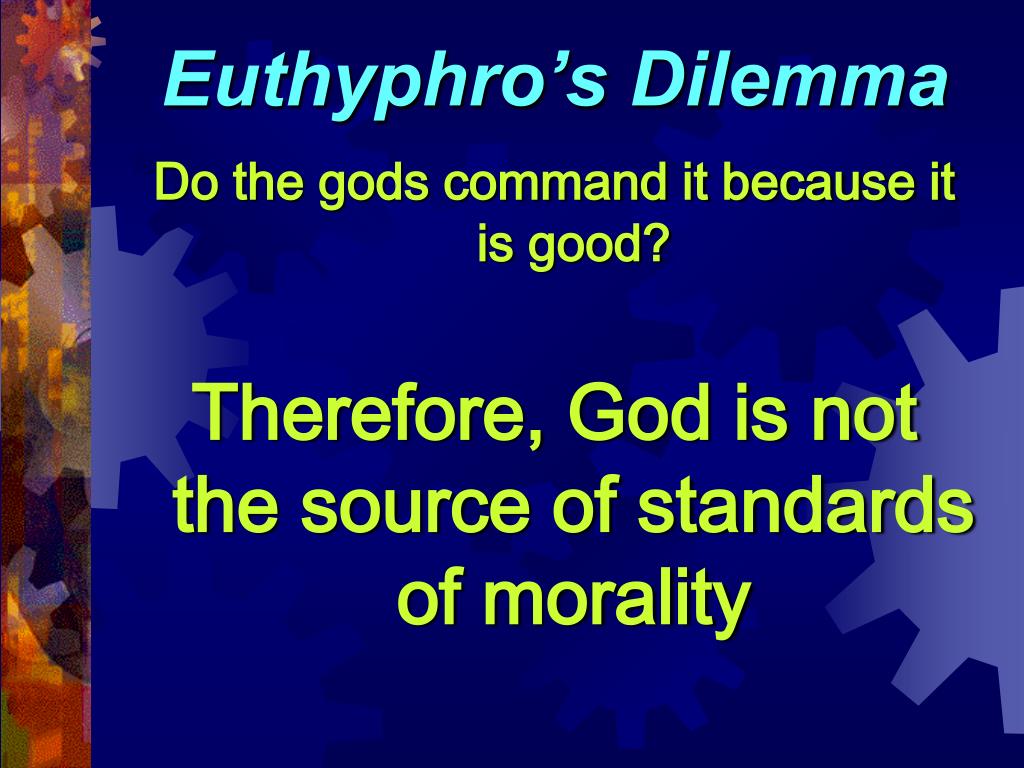 Euthyphro’s Dilemma

Do the gods command it because it is good?

Therefore, God is not the source of standards of morality